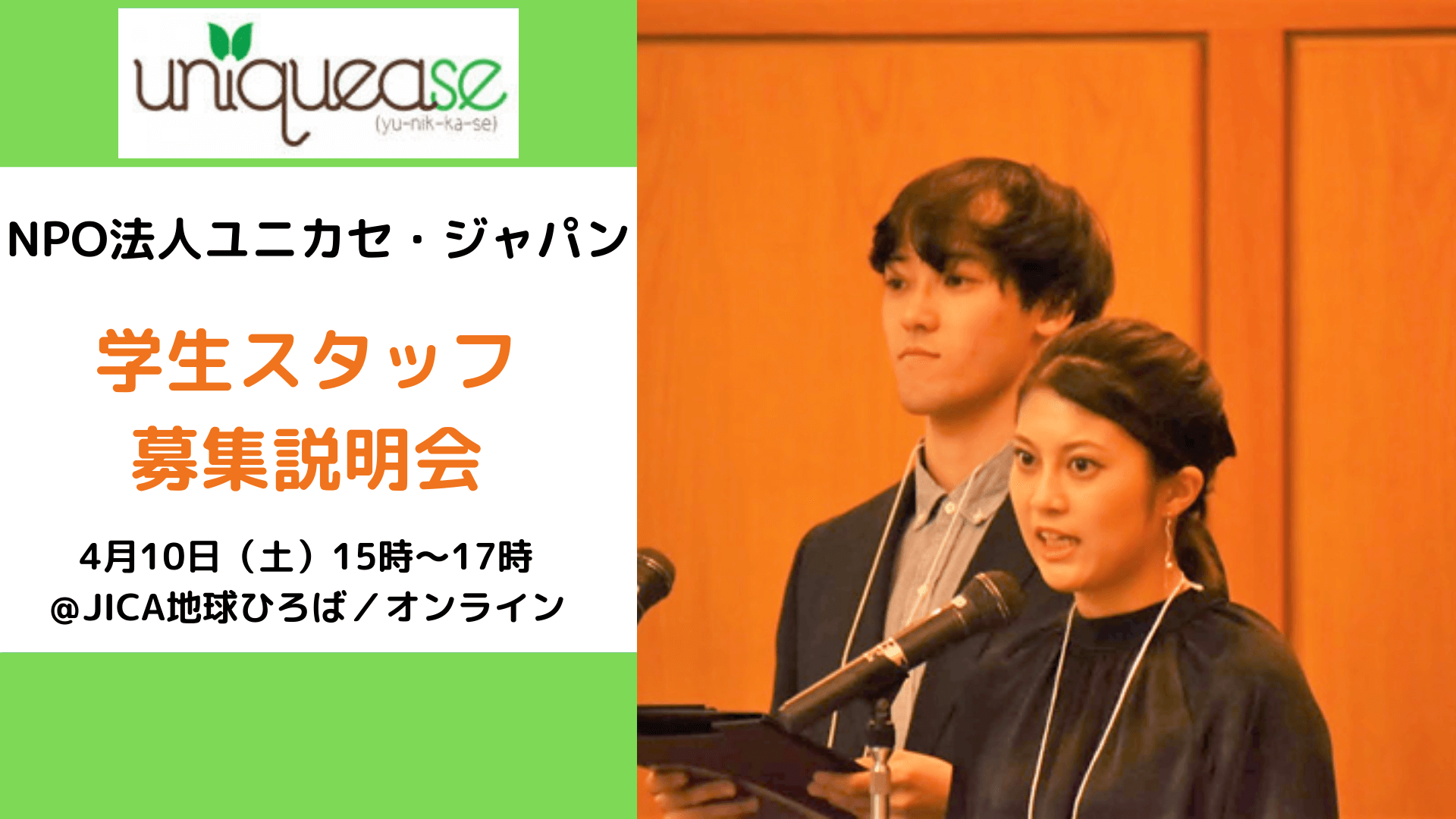 uniquease
(yu-nik-ka-se)

NPO法人ユニカセ・ジャパン

学生スタッフ
募集説明会

4月10日（土）15時〜17時
@JICA地球ひろば／オンライン